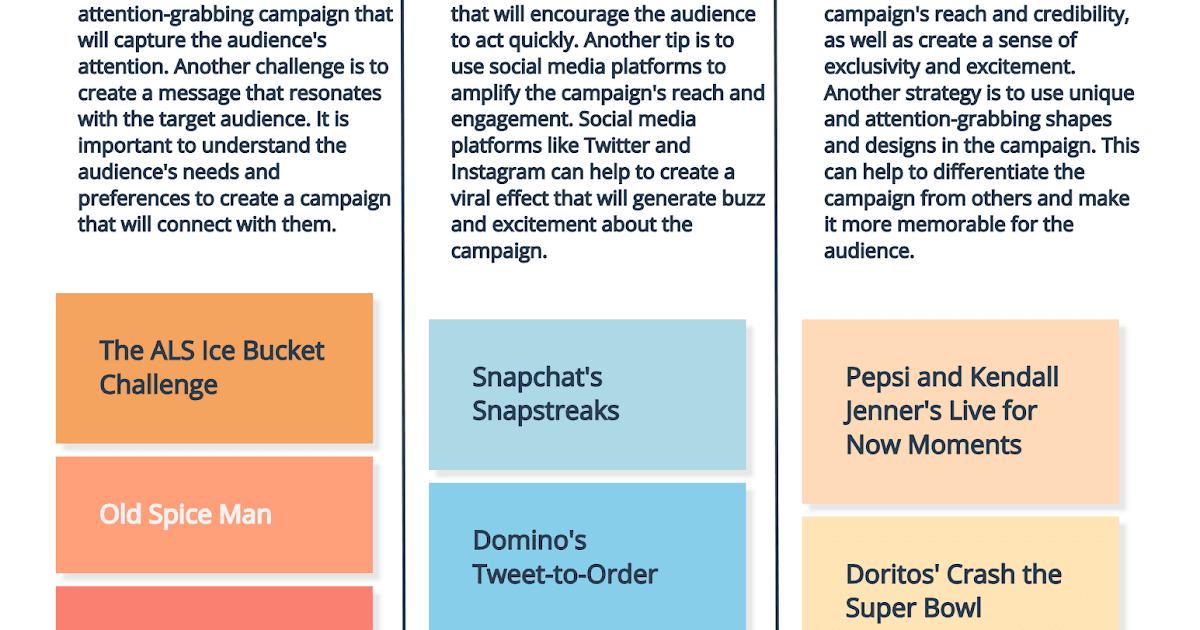 attention-grabbing campaign that will capture the audience's attention. Another challenge is to create a message that resonates with the target audience. It is important to understand the audience's needs and preferences to create a campaign that will connect with them.

The ALS Ice Bucket Challenge

Old Spice Man

that will encourage the audience to act quickly. Another tip is to use social media platforms to amplify the campaign's reach and engagement. Social media platforms like Twitter and Instagram can help to create a viral effect that will generate buzz and excitement about the campaign.

Snapchat's Snapstreaks

Domino's Tweet-to-Order

campaign's reach and credibility, as well as create a sense of exclusivity and excitement. Another strategy is to use unique and attention-grabbing shapes and designs in the campaign. This can help to differentiate the campaign from others and make it more memorable for the audience.

Pepsi and Kendall Jenner's Live for Now Moments

Doritos' Crash the Super Bowl